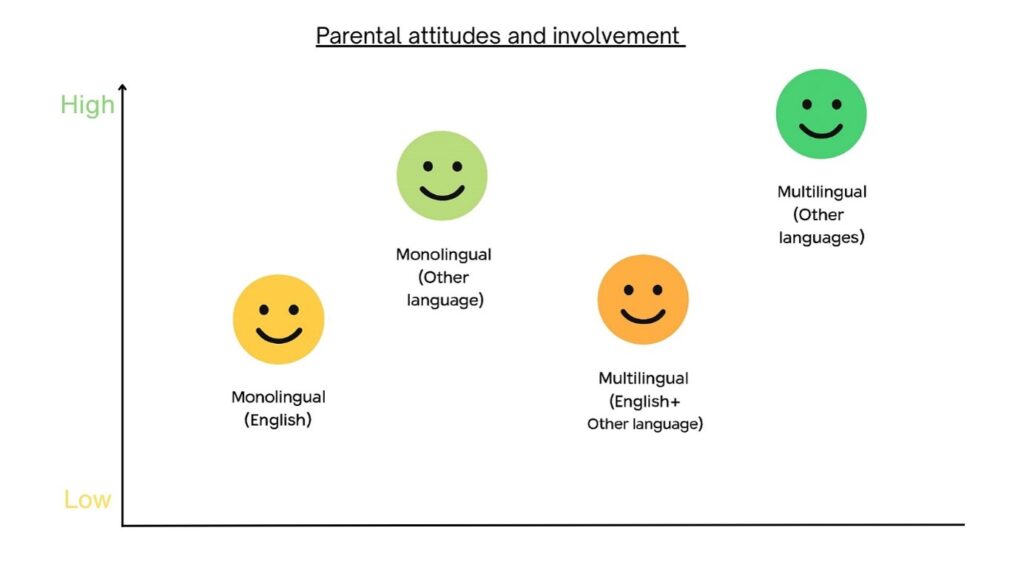 Parental attitudes and involvement

High

Low

Monolingual (English)

Monolingual (Other language)

Multilingual (English+ Other language)

Multilingual (Other languages)